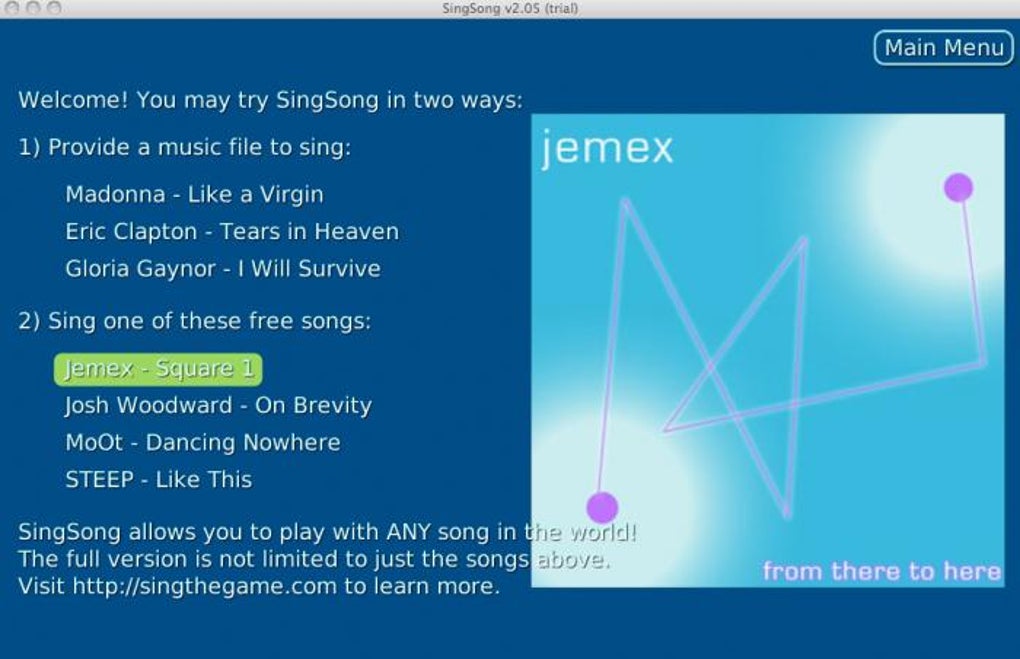 SingSong v2.05 (trial)

Main Menu

Welcome! You may try SingSong in two ways:

1) Provide a music file to sing:

Madonna - Like a Virgin

Eric Clapton - Tears in Heaven

Gloria Gaynor - I Will Survive

2) Sing one of these free songs:

Jemex - Square 1

Josh Woodward - On Brevity

MoOt - Dancing Nowhere

STEEP - Like This

SingSong allows you to play with ANY song in the world! The full version is not limited to just the songs above. Visit http://singthegame.com to learn more.

jemex

from there to here